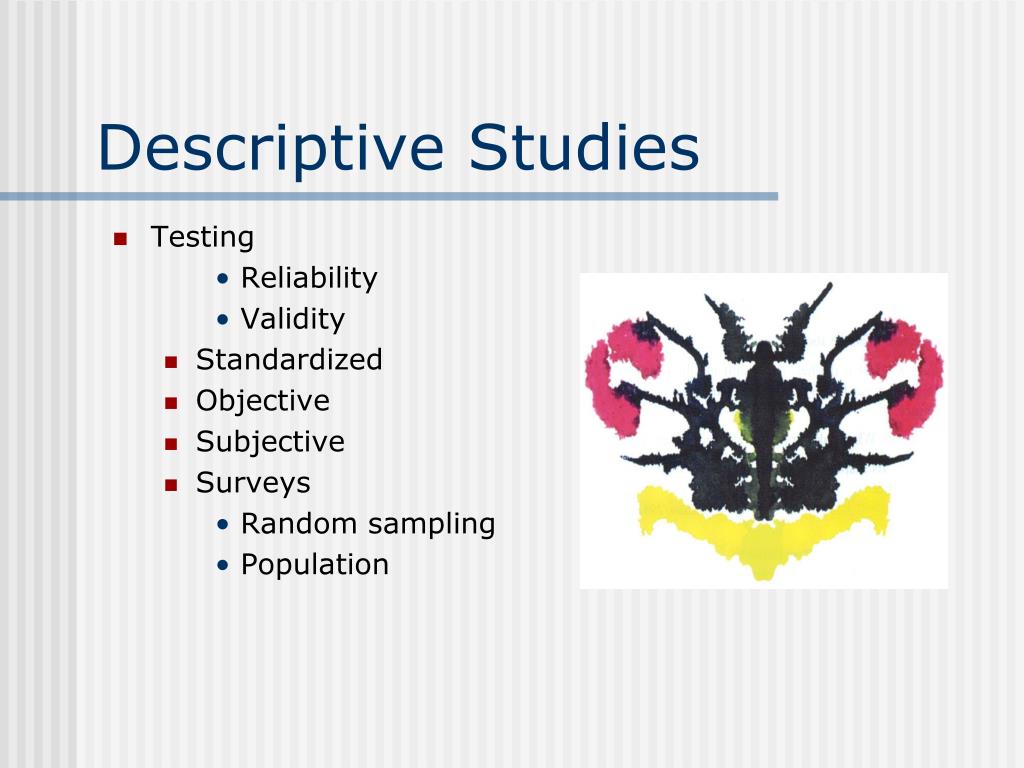 Descriptive Studies

- Testing
  - Reliability
  - Validity
  - Standardized
  - Objective
  - Subjective
  - Surveys
    - Random sampling
    - Population